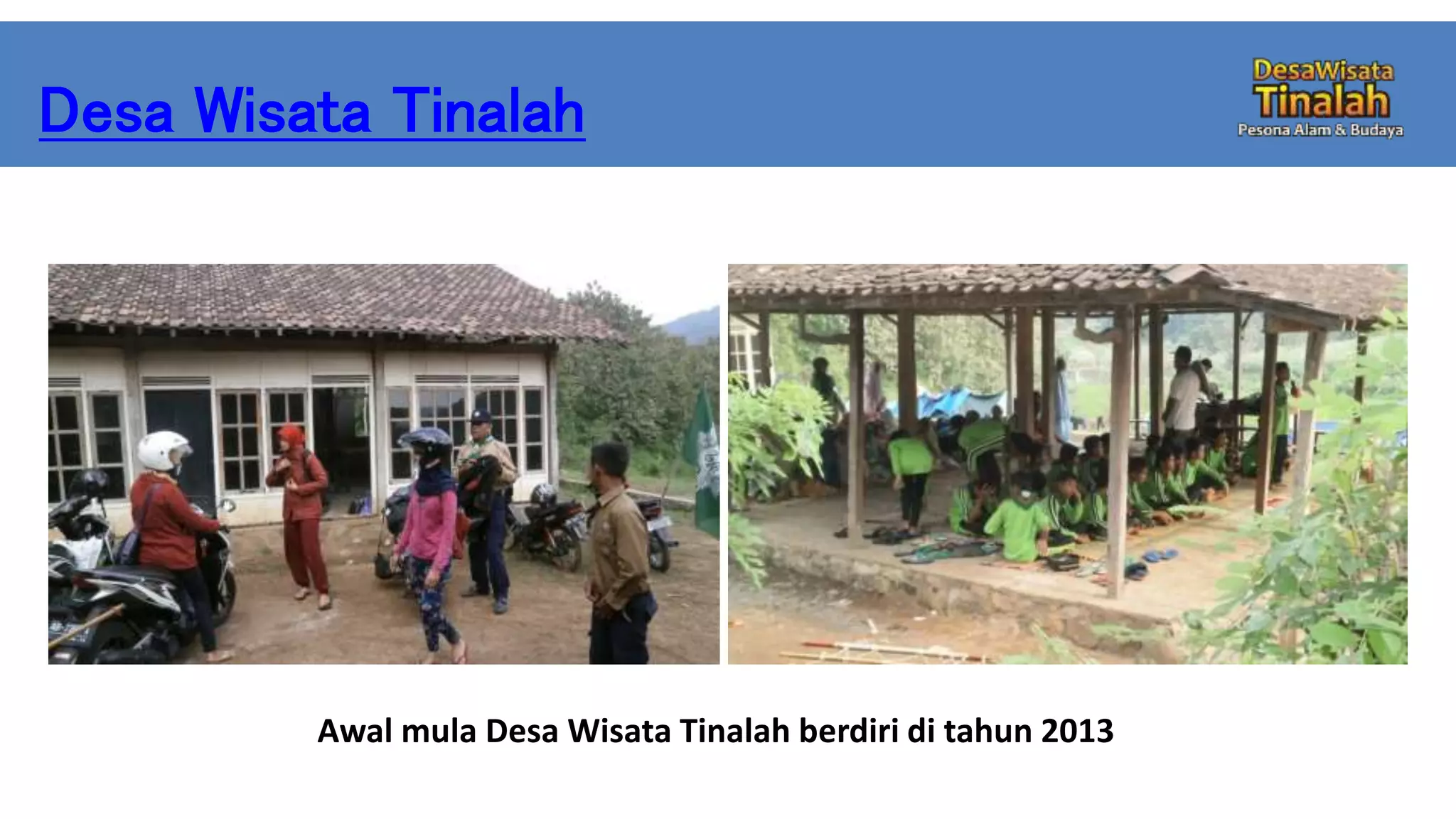 Desa Wisata Tinalah

DesaWisata
Tinalah
Pesona Alam & Budaya

Awal mula Desa Wisata Tinalah berdiri di tahun 2013